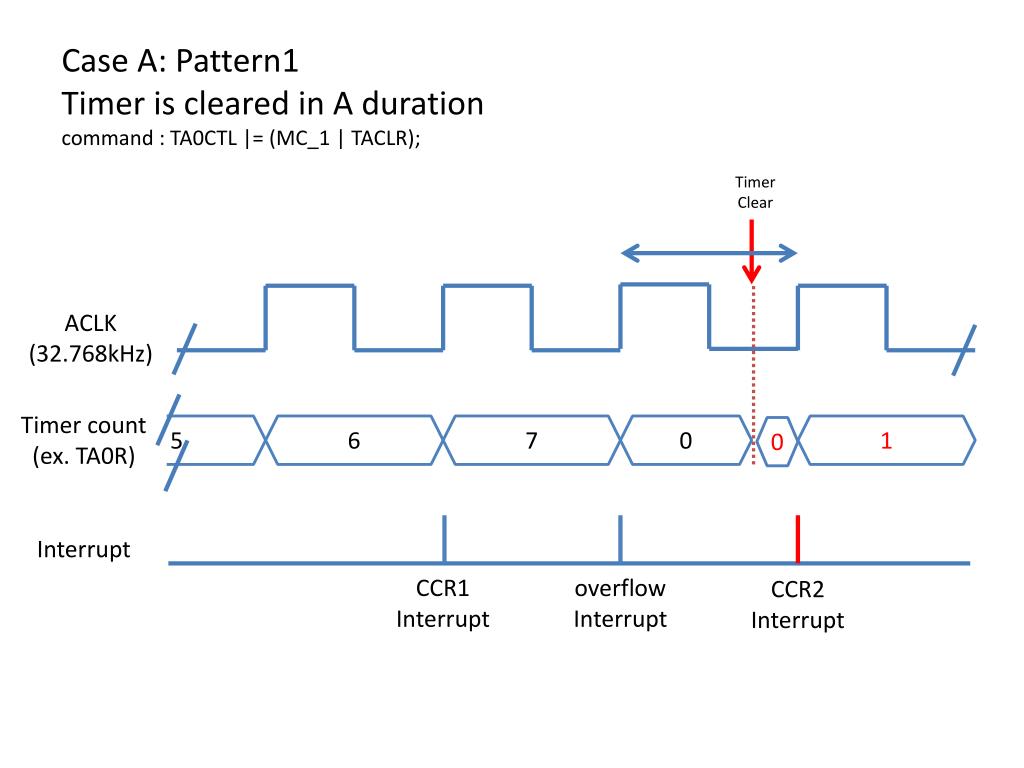 Case A: Pattern1
Timer is cleared in A duration
command : TA0CTL |= (MC_1 | TACLR);

Timer Clear

ACLK (32.768kHz)

Timer count (ex. TA0R)

5
6
7
0
0
1

Interrupt

CCR1 Interrupt
overflow Interrupt
CCR2 Interrupt